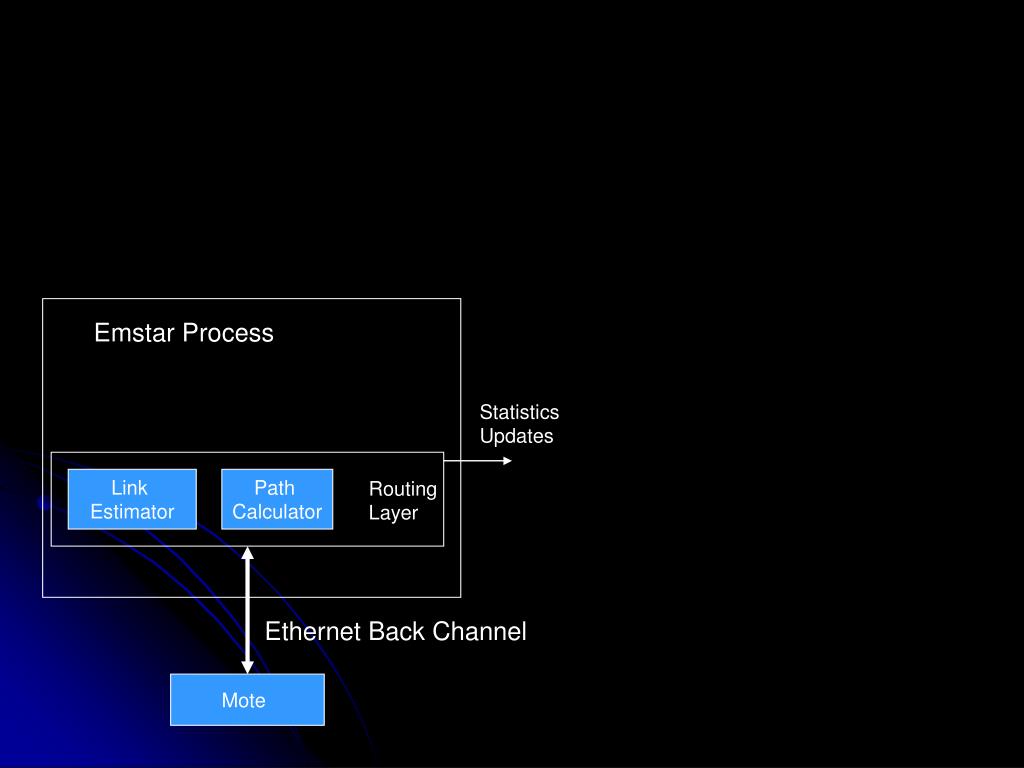 Emstar Process

Statistics Updates

Link Estimator

Path Calculator

Routing Layer

Ethernet Back Channel

Mote